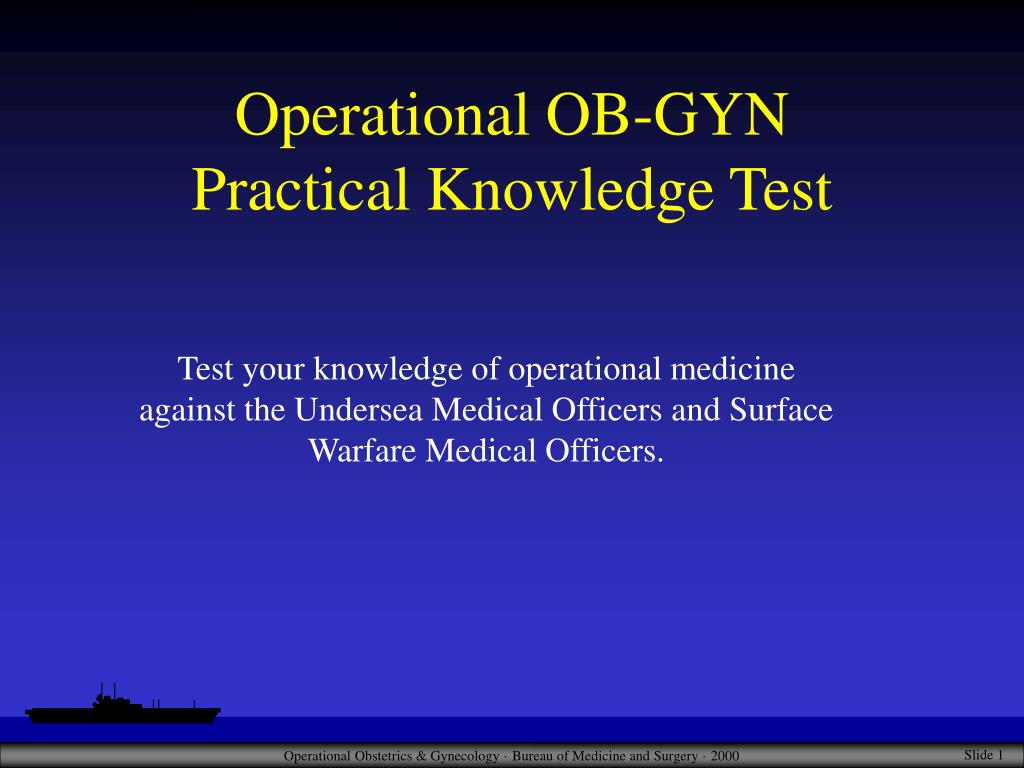 Operational OB-GYN
Practical Knowledge Test

Test your knowledge of operational medicine against the Undersea Medical Officers and Surface Warfare Medical Officers.

Operational Obstetrics & Gynecology · Bureau of Medicine and Surgery · 2000

Slide 1